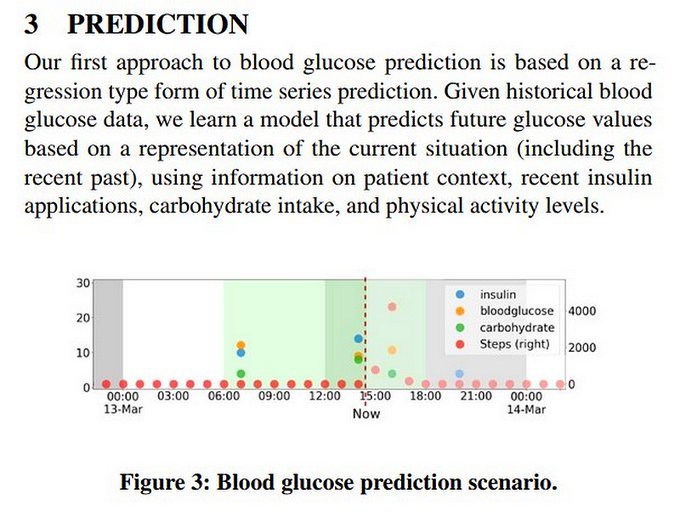 3 PREDICTION

Our first approach to blood glucose prediction is based on a regression type form of time series prediction. Given historical blood glucose data, we learn a model that predicts future glucose values based on a representation of the current situation (including the recent past), using information on patient context, recent insulin applications, carbohydrate intake, and physical activity levels.

30
20
10
0
insulin
bloodglucose
carbohydrate
Steps (right)
4000
2000
0
00:00
13-Mar
03:00
06:00
09:00
12:00
15:00
Now
18:00
21:00
00:00
14-Mar

Figure 3: Blood glucose prediction scenario.